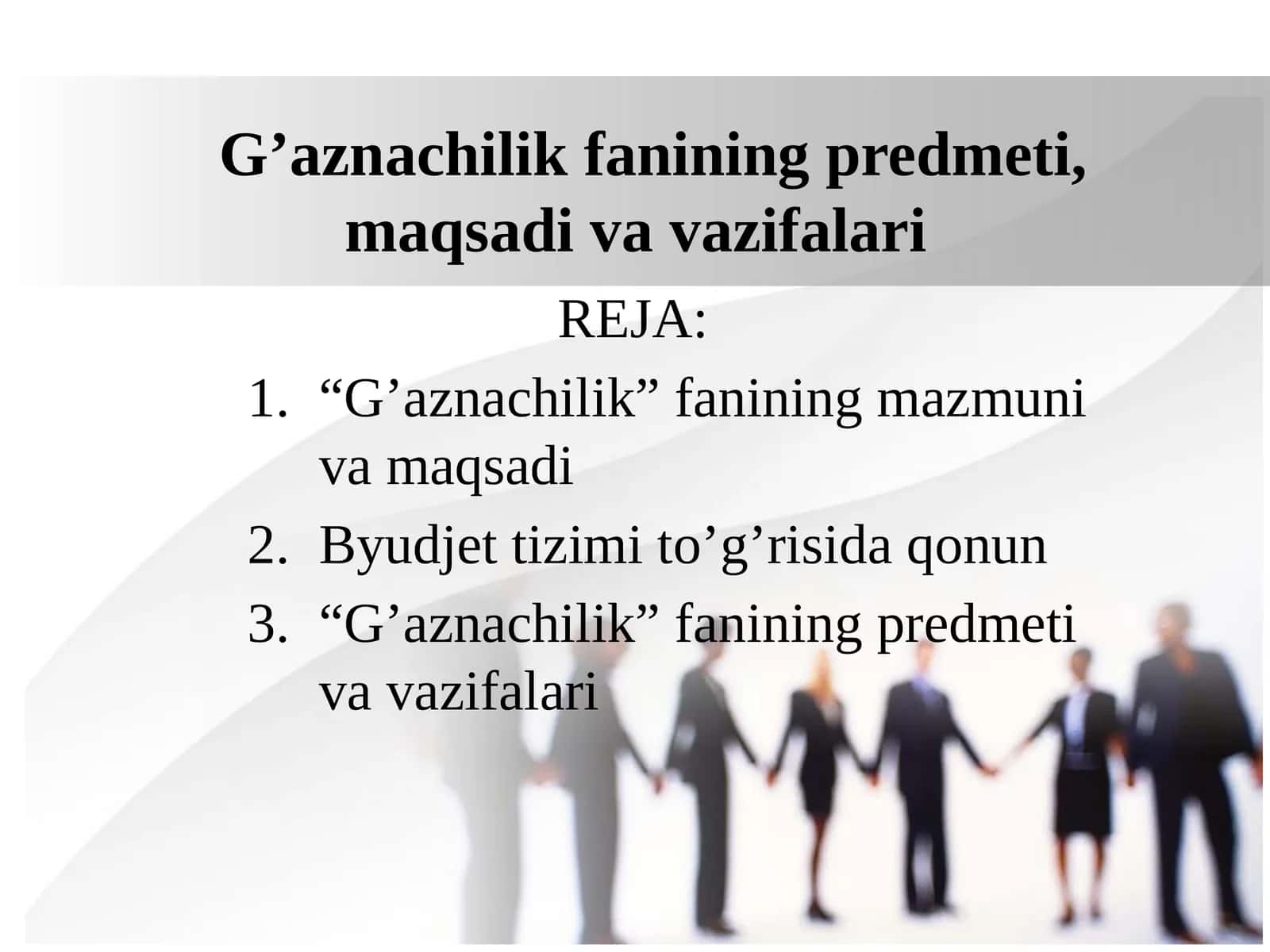 G’aznachilik fanining predmeti, maqsadi va vazifalari

REJA:

1. “G’aznachilik” fanining mazmuni va maqsadi
2. Byudjet tizimi to’g’risida qonun
3. “G’aznachilik” fanining predmeti va vazifalari